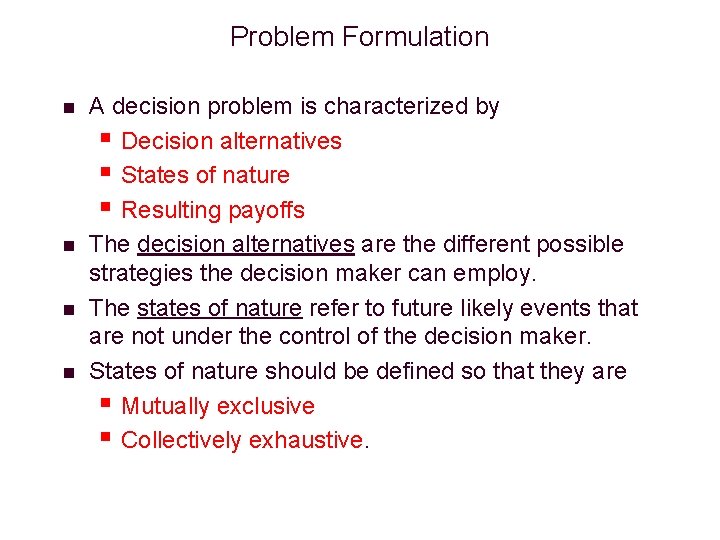 Problem Formulation

- A decision problem is characterized by
  - Decision alternatives
  - States of nature
  - Resulting payoffs
- The decision alternatives are the different possible strategies the decision maker can employ.
- The states of nature refer to future likely events that are not under the control of the decision maker.
- States of nature should be defined so that they are
  - Mutually exclusive
  - Collectively exhaustive.